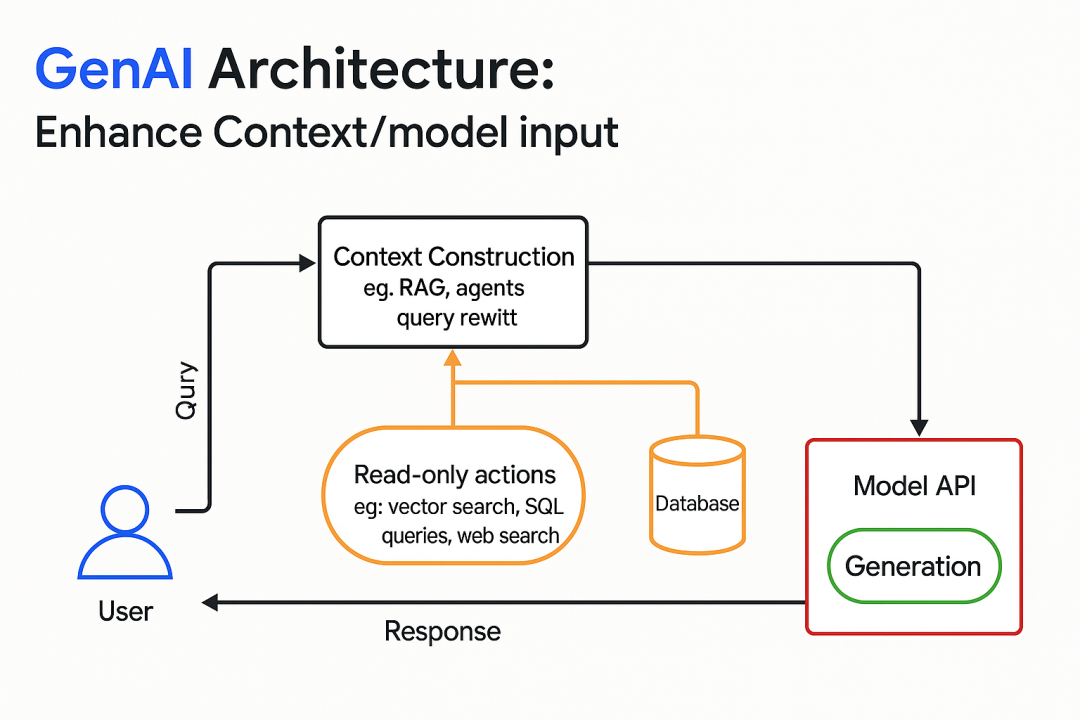 GenAI Architecture:
Enhance Context/model input

Context Construction
eg. RAG, agents
query rewitt

Qury

Read-only actions
eg: vector search, SQL queries, web search

Database

Model API

Generation

User

Response